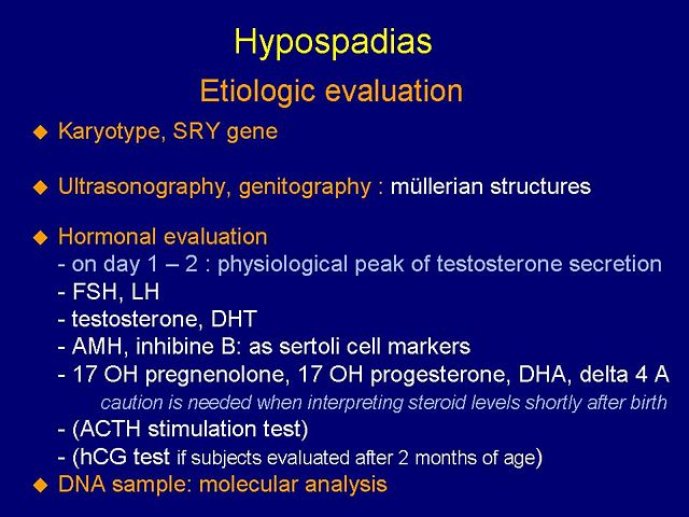 Hypospadias

Etiologic evaluation

◆ Karyotype, SRY gene

◆ Ultrasonography, genitography : müllerian structures

◆ Hormonal evaluation
- on day 1 – 2 : physiological peak of testosterone secretion
- FSH, LH
- testosterone, DHT
- AMH, inhibine B: as sertoli cell markers
- 17 OH pregnenolone, 17 OH progesterone, DHA, delta 4 A
caution is needed when interpreting steroid levels shortly after birth
- (ACTH stimulation test)
- (hCG test if subjects evaluated after 2 months of age)

◆ DNA sample: molecular analysis